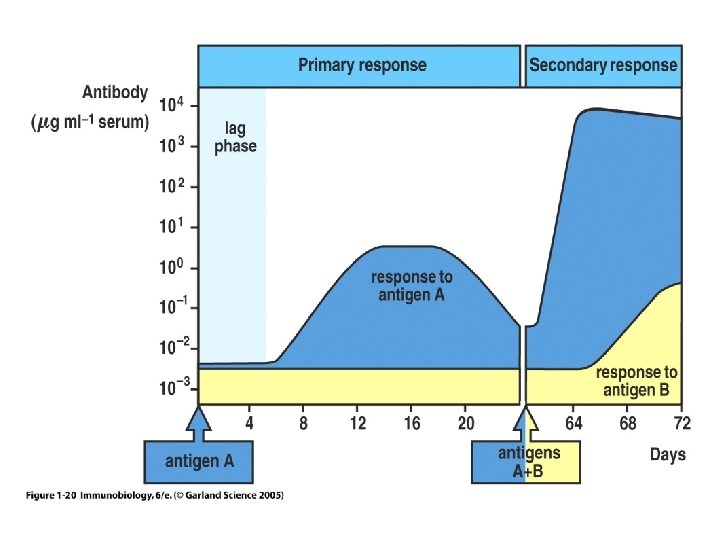 Primary response

Secondary response

Antibody
($\mu$g ml$^{-1}$ serum)

$10^4$
$10^3$
$10^2$
$10^1$
$10^0$
$10^{-1}$
$10^{-2}$
$10^{-3}$

lag phase

response to antigen A

response to antigen B

4
8
12
16
20
64
68
72

Days

antigen A

antigens A+B

Figure 1-20 Immunobiology, 6/e. (© Garland Science 2005)